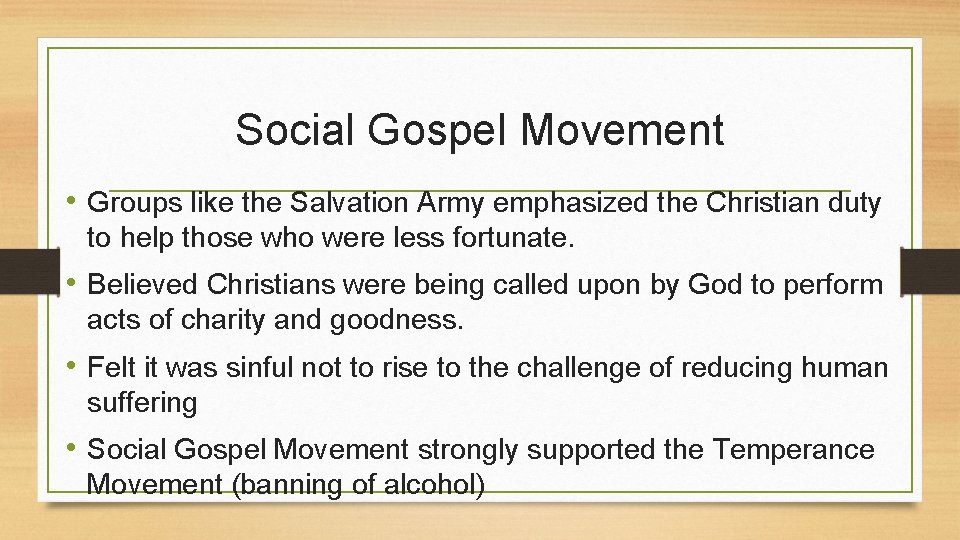 Social Gospel Movement

• Groups like the Salvation Army emphasized the Christian duty to help those who were less fortunate.

• Believed Christians were being called upon by God to perform acts of charity and goodness.

• Felt it was sinful not to rise to the challenge of reducing human suffering

• Social Gospel Movement strongly supported the Temperance Movement (banning of alcohol)